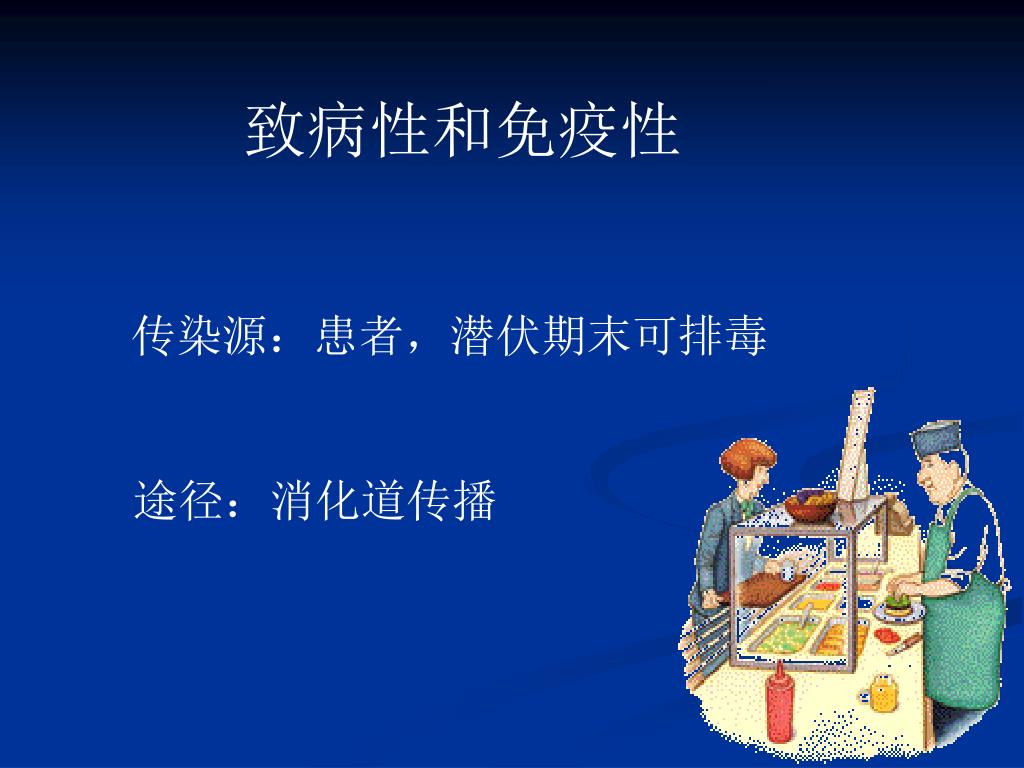 致病性和免疫性

传染源：患者，潜伏期末可排毒

途径：消化道传播